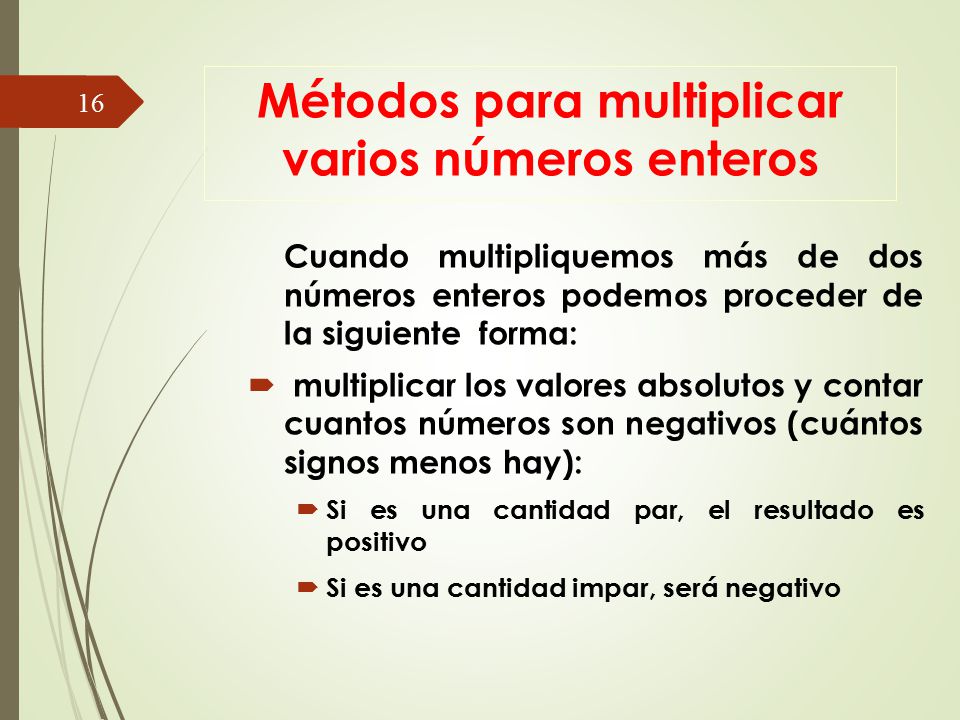 16

Métodos para multiplicar varios números enteros

Cuando multipliquemos más de dos números enteros podemos proceder de la siguiente forma:

multiplicar los valores absolutos y contar cuantos números son negativos (cuántos signos menos hay):

Si es una cantidad par, el resultado es positivo

Si es una cantidad impar, será negativo